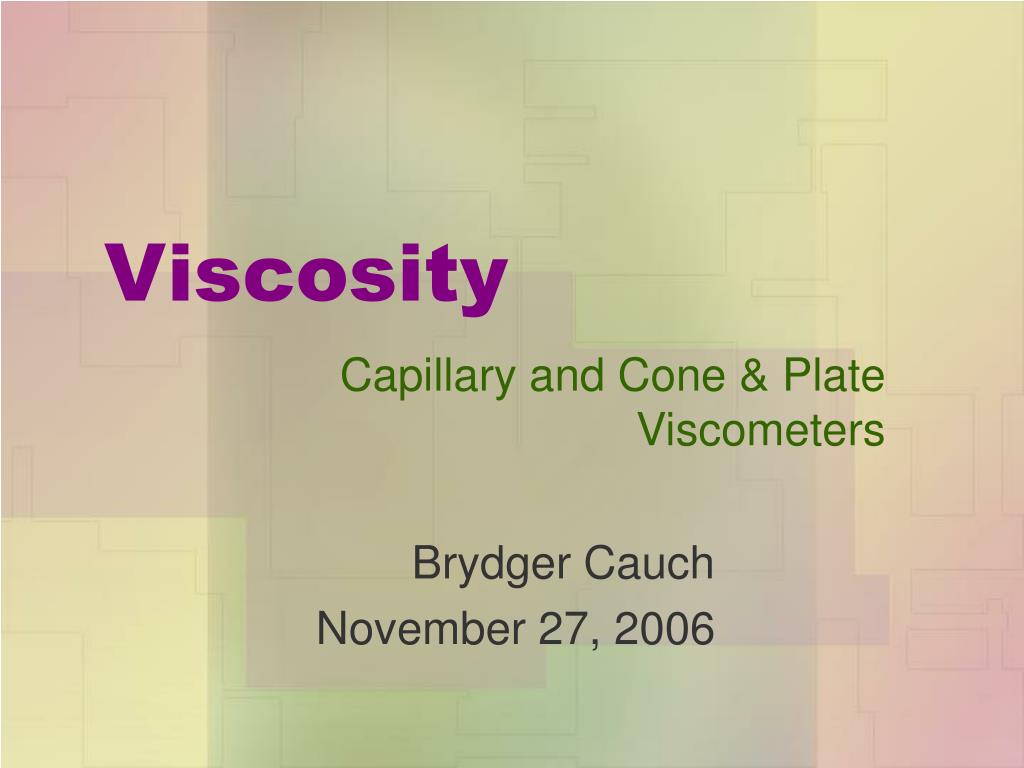 Viscosity

Capillary and Cone & Plate Viscometers

Brydger Cauch
November 27, 2006